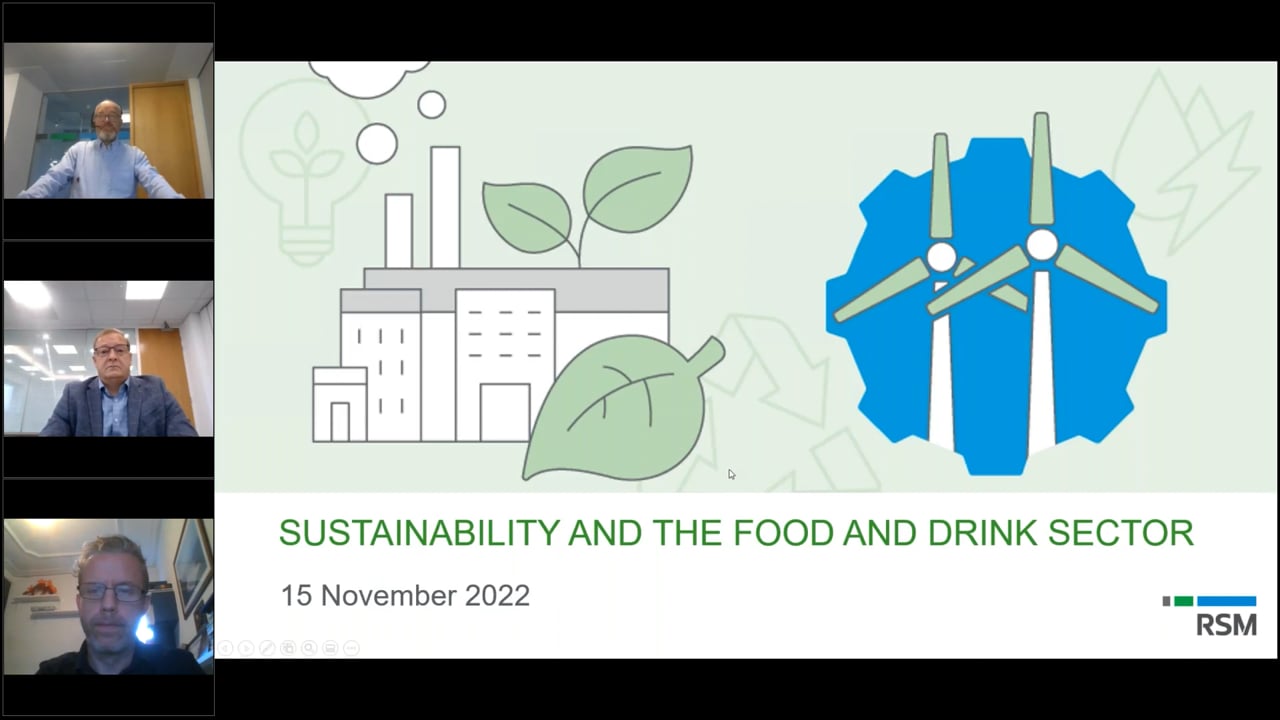 SUSTAINABILITY AND THE FOOD AND DRINK SECTOR

15 November 2022

RSM